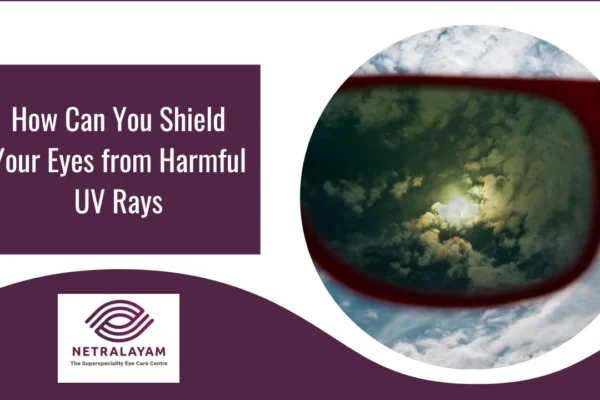 How Can You Shield Your Eyes from Harmful UV Rays

NETRALAYAM
The Superspeciality Eye Care Centre